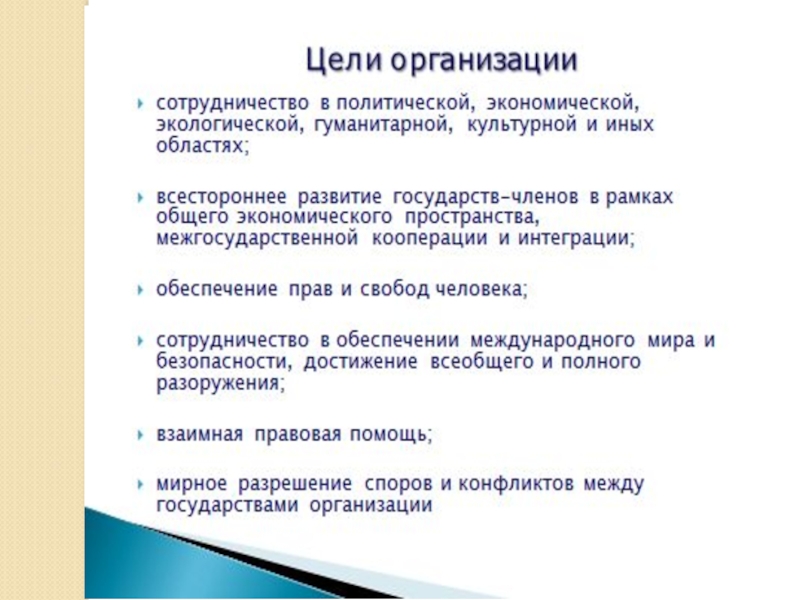 Цели организации

сотрудничество в политической, экономической, экологической, гуманитарной, культурной и иных областях;

всестороннее развитие государств-членов в рамках общего экономического пространства, межгосударственной кооперации и интеграции;

обеспечение прав и свобод человека;

сотрудничество в обеспечении международного мира и безопасности, достижение всеобщего и полного разоружения;

взаимная правовая помощь;

мирное разрешение споров и конфликтов между государствами организации